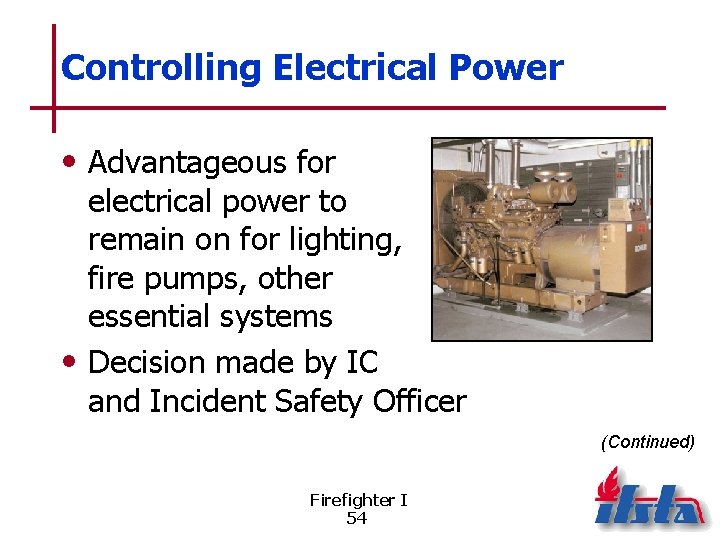 Controlling Electrical Power

• Advantageous for electrical power to remain on for lighting, fire pumps, other essential systems

• Decision made by IC and Incident Safety Officer

(Continued)

Firefighter I
54

ifsta